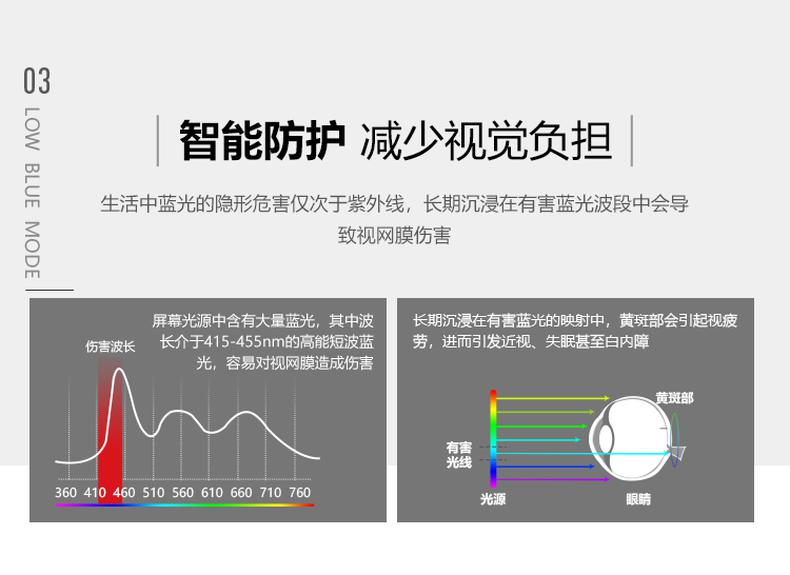 03
LOW BLUE MODE

智能防护 减少视觉负担

生活中蓝光的隐形危害仅次于紫外线，长期沉浸在有害蓝光波段中会导致视网膜伤害

屏幕光源中含有大量蓝光，其中波长介于415-455nm的高能短波蓝光，容易对视网膜造成伤害

伤害波长

360 410 460 510 560 610 660 710 760

长期沉浸在有害蓝光的映射中，黄斑部会引起视疲劳，进而引发近视、失眠甚至白内障

黄斑部

有害光线

光源

眼睛